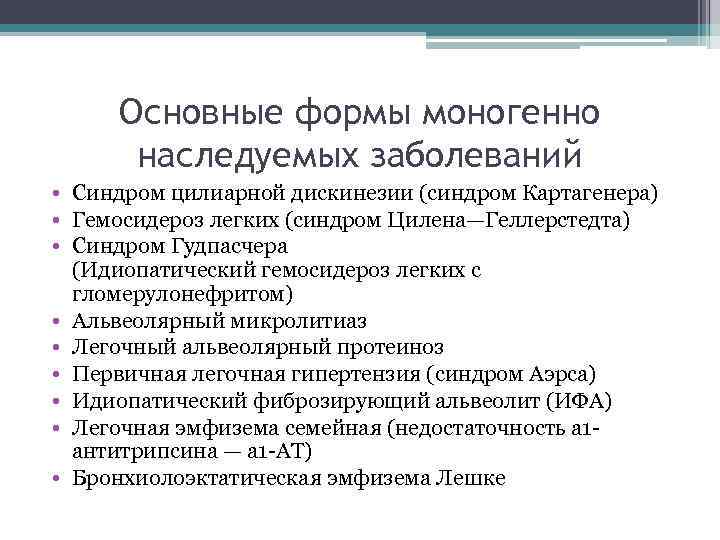 Основные формы моногенно наследуемых заболеваний

• Синдром цилиарной дискинезии (синдром Картагенера)
• Гемосидероз легких (синдром Цилена—Геллерстедта)
• Синдром Гудпасчера (Идиопатический гемосидероз легких с гломерулонефритом)
• Альвеолярный микролитиаз
• Легочный альвеолярный протеиноз
• Первичная легочная гипертензия (синдром Аэрса)
• Идиопатический фиброзирующий альвеолит (ИФА)
• Легочная эмфизема семейная (недостаточность а1-антитрипсина — а1-АТ)
• Бронхиолоэктатическая эмфизема Лешке